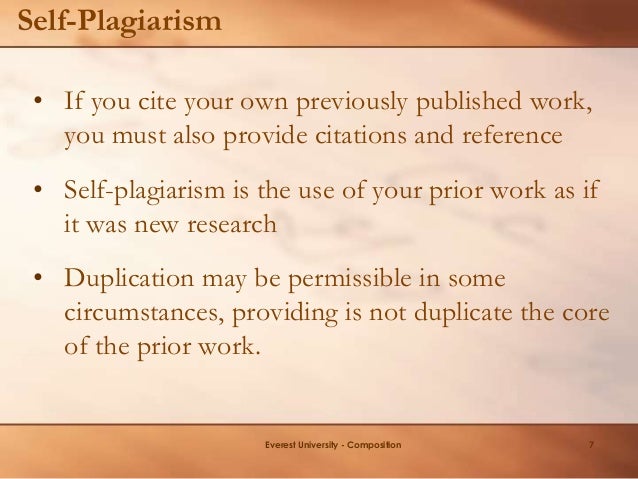 Self-Plagiarism

• If you cite your own previously published work, you must also provide citations and reference

• Self-plagiarism is the use of your prior work as if it was new research

• Duplication may be permissible in some circumstances, providing is not duplicate the core of the prior work.

Everest University - Composition

7